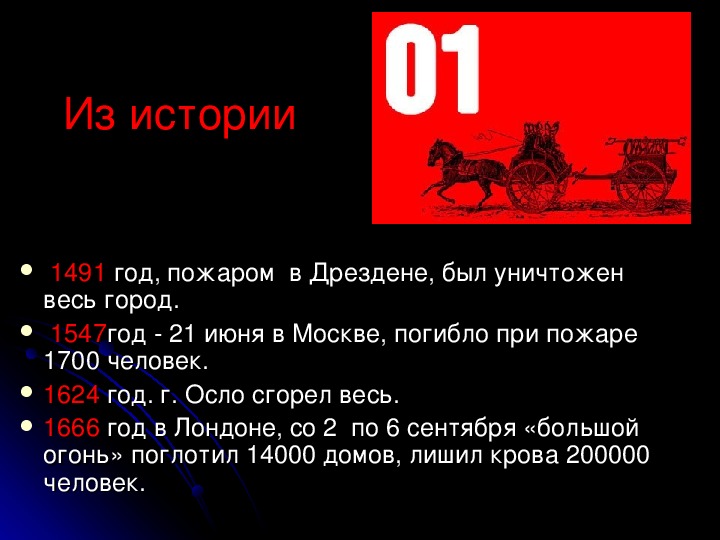 Из истории

01

- 1491 год, пожаром в Дрездене, был уничтожен весь город.
- 1547год - 21 июня в Москве, погибло при пожаре 1700 человек.
- 1624 год. г. Осло сгорел весь.
- 1666 год в Лондоне, со 2 по 6 сентября «большой огонь» поглотил 14000 домов, лишил крова 200000 человек.